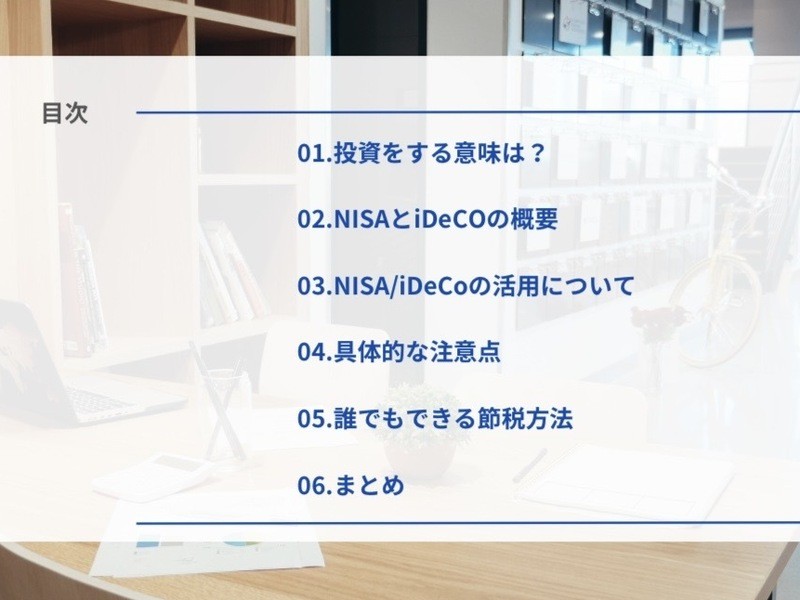 目次

01.投資をする意味は？

02.NISAとiDeCOの概要

03.NISA/iDeCoの活用について

04.具体的な注意点

05.誰でもできる節税方法

06.まとめ